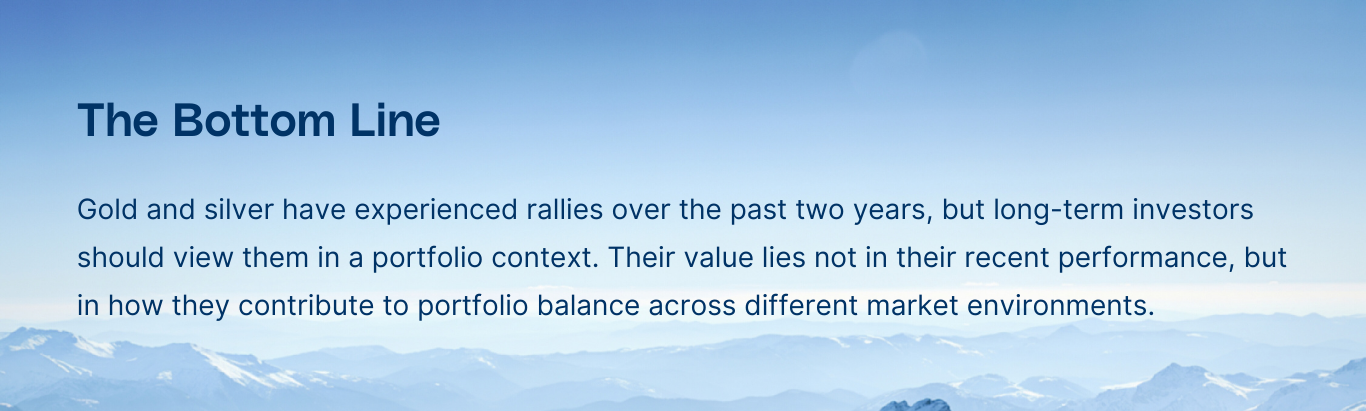 The Bottom Line

Gold and silver have experienced rallies over the past two years, but long-term investors should view them in a portfolio context. Their value lies not in their recent performance, but in how they contribute to portfolio balance across different market environments.